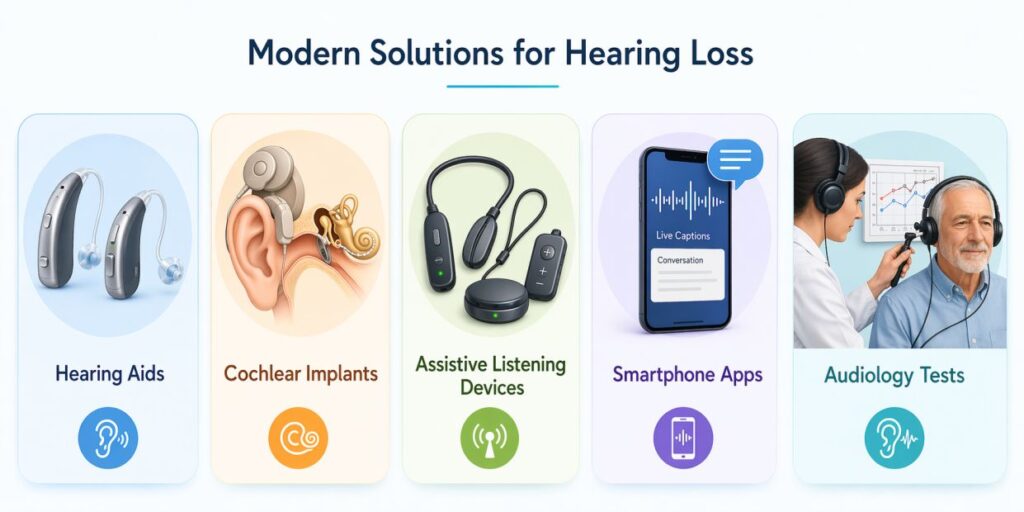 Modern Solutions for Hearing Loss

Hearing Aids

Cochlear Implants

Assistive Listening Devices

Live Captions

Conversation

Smartphone Apps

Audiology Tests